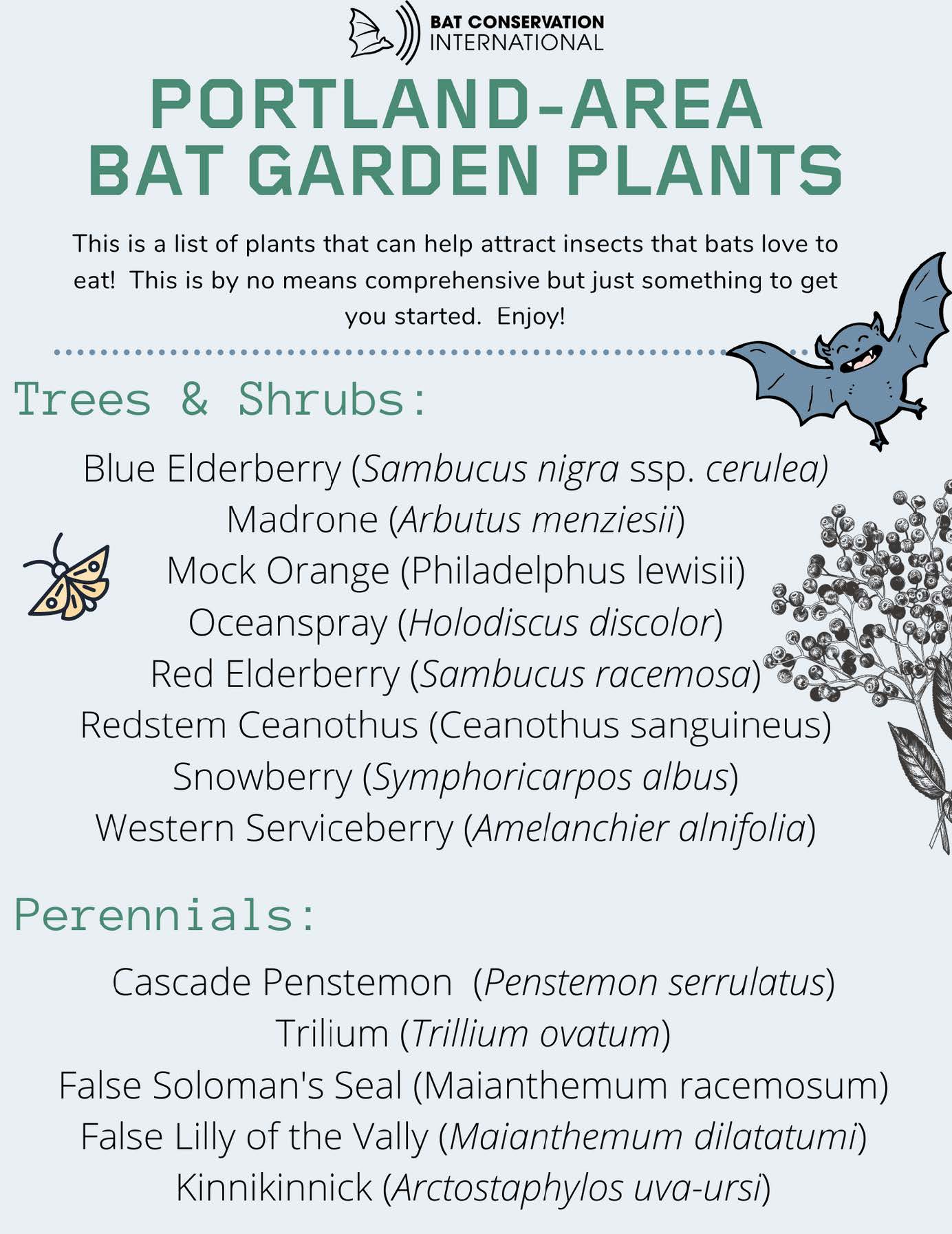 BAT CONSERVATION INTERNATIONAL

PORTLAND-AREA BAT GARDEN PLANTS

This is a list of plants that can help attract insects that bats love to eat! This is by no means comprehensive but just something to get you started. Enjoy!

Trees & Shrubs:

Blue Elderberry (Sambucus nigra ssp. cerulea)
Madrone (Arbutus menziesii)
Mock Orange (Philadelphus lewisii)
Oceanspray (Holodiscus discolor)
Red Elderberry (Sambucus racemosa)
Redstem Ceanothus (Ceanothus sanguineus)
Snowberry (Symphoricarpos albus)
Western Serviceberry (Amelanchier alnifolia)

Perennials:

Cascade Penstemon (Penstemon serrulatus)
Trilium (Trillium ovatum)
False Soloman's Seal (Maianthemum racemosum)
False Lilly of the Vally (Maianthemum dilatatumi)
Kinnikinnick (Arctostaphylos uva-ursi)